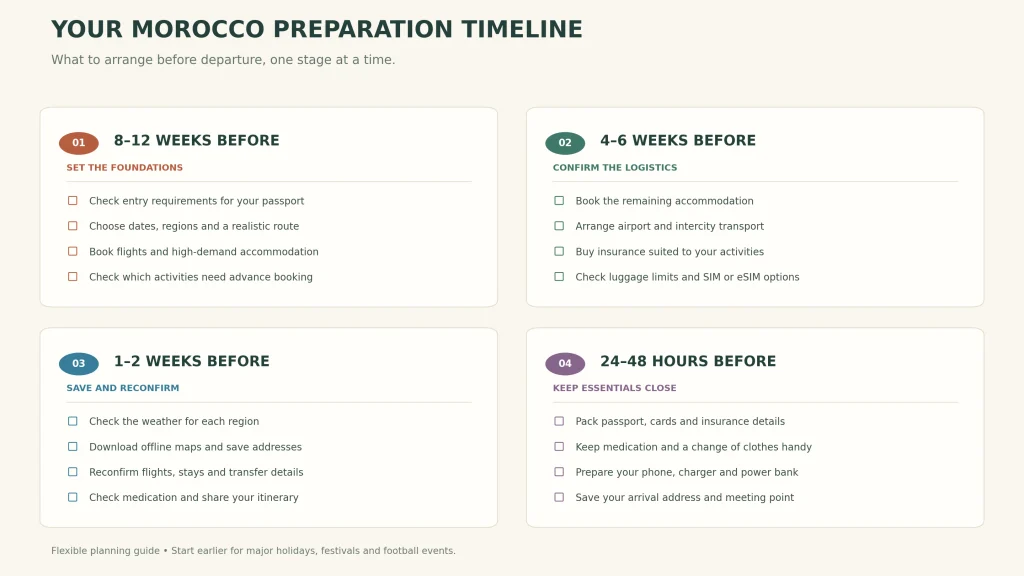 YOUR MOROCCO PREPARATION TIMELINE

What to arrange before departure, one stage at a time.

01 8–12 WEEKS BEFORE

SET THE FOUNDATIONS

☐ Check entry requirements for your passport
☐ Choose dates, regions and a realistic route
☐ Book flights and high-demand accommodation
☐ Check which activities need advance booking

02 4–6 WEEKS BEFORE

CONFIRM THE LOGISTICS

☐ Book the remaining accommodation
☐ Arrange airport and intercity transport
☐ Buy insurance suited to your activities
☐ Check luggage limits and SIM or eSIM options

03 1–2 WEEKS BEFORE

SAVE AND RECONFIRM

☐ Check the weather for each region
☐ Download offline maps and save addresses
☐ Reconfirm flights, stays and transfer details
☐ Check medication and share your itinerary

04 24–48 HOURS BEFORE

KEEP ESSENTIALS CLOSE

☐ Pack passport, cards and insurance details
☐ Keep medication and a change of clothes handy
☐ Prepare your phone, charger and power bank
☐ Save your arrival address and meeting point

Flexible planning guide • Start earlier for major holidays, festivals and football events.